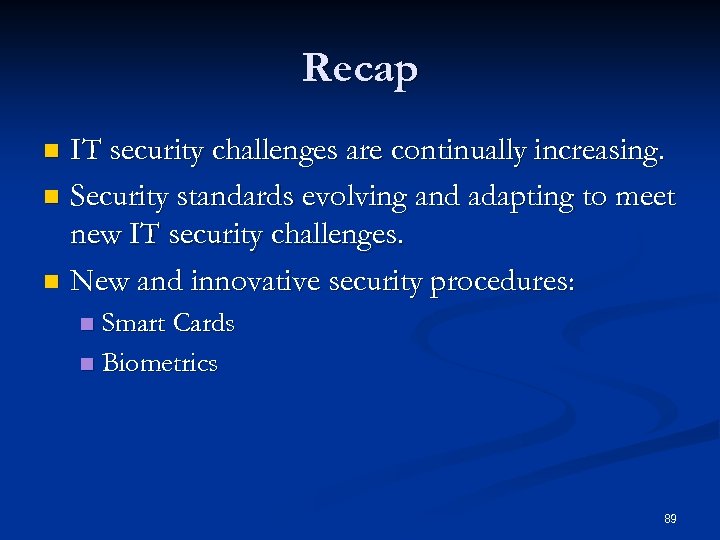 Recap

- IT security challenges are continually increasing.
- Security standards evolving and adapting to meet new IT security challenges.
- New and innovative security procedures:
  - Smart Cards
  - Biometrics

89